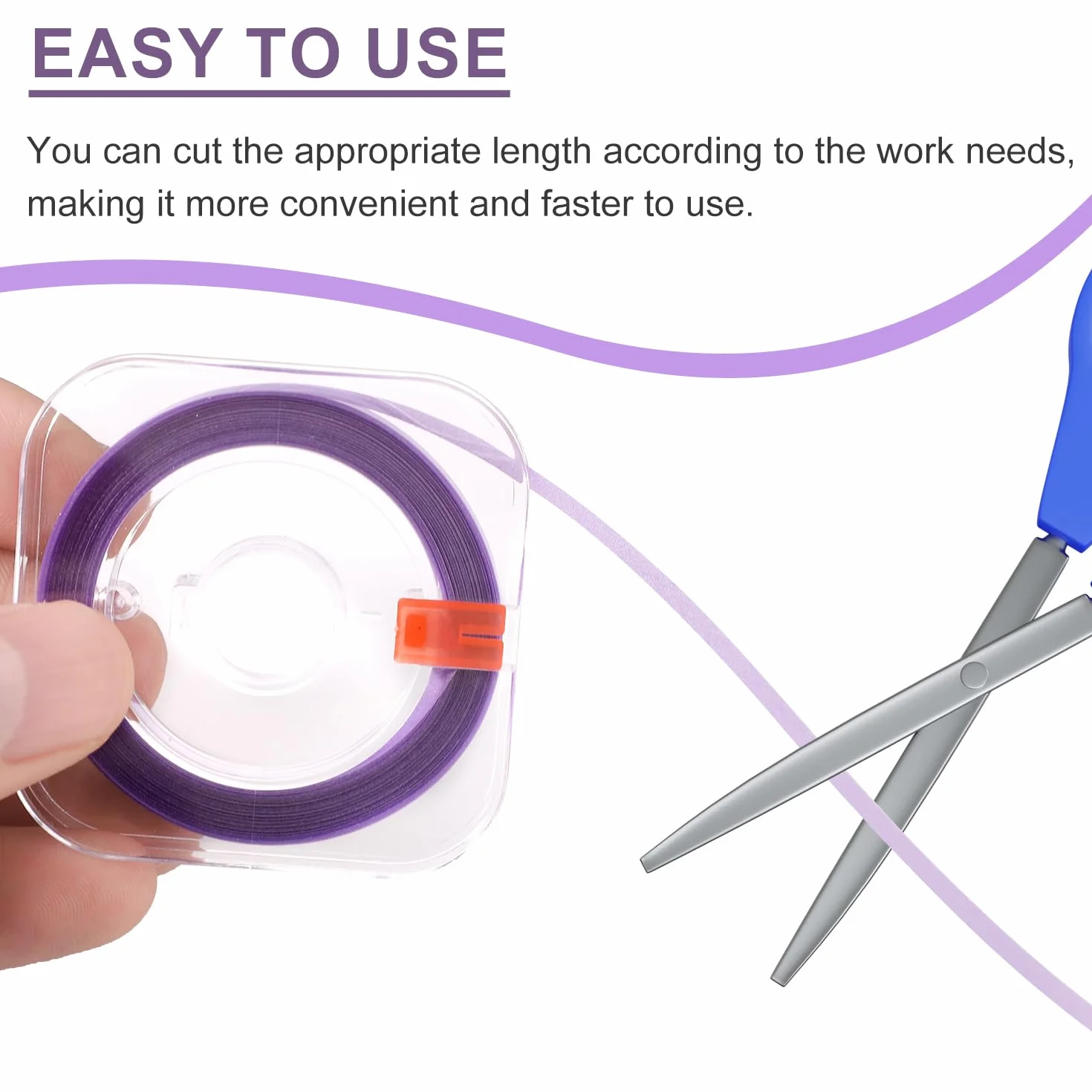 EASY TO USE

You can cut the appropriate length according to the work needs, making it more convenient and faster to use.